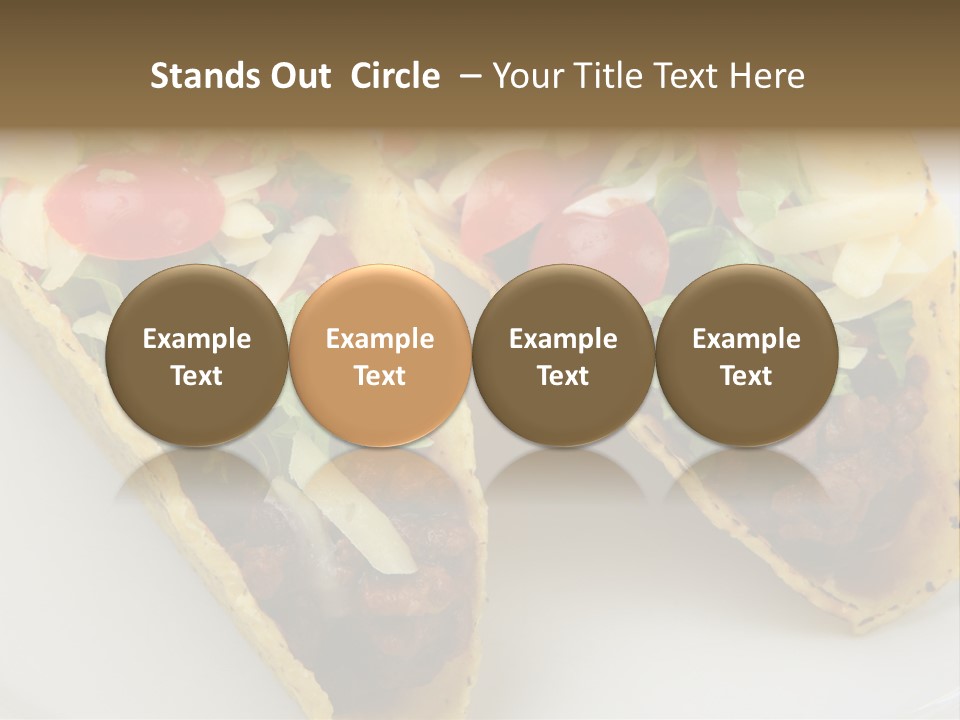 Stands Out  Circle  – Your Title Text Here

Example Text

Example Text

Example Text

Example Text